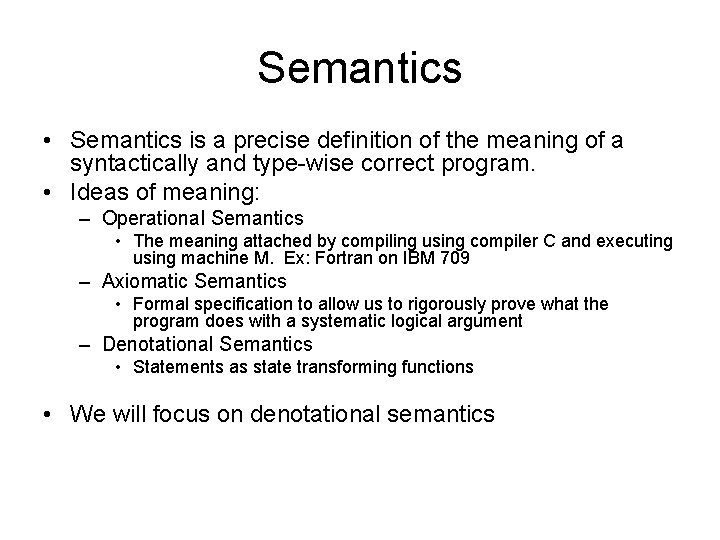 Semantics

• Semantics is a precise definition of the meaning of a syntactically and type-wise correct program.
• Ideas of meaning:
– Operational Semantics
• The meaning attached by compiling using compiler C and executing using machine M. Ex: Fortran on IBM 709
– Axiomatic Semantics
• Formal specification to allow us to rigorously prove what the program does with a systematic logical argument
– Denotational Semantics
• Statements as state transforming functions

• We will focus on denotational semantics